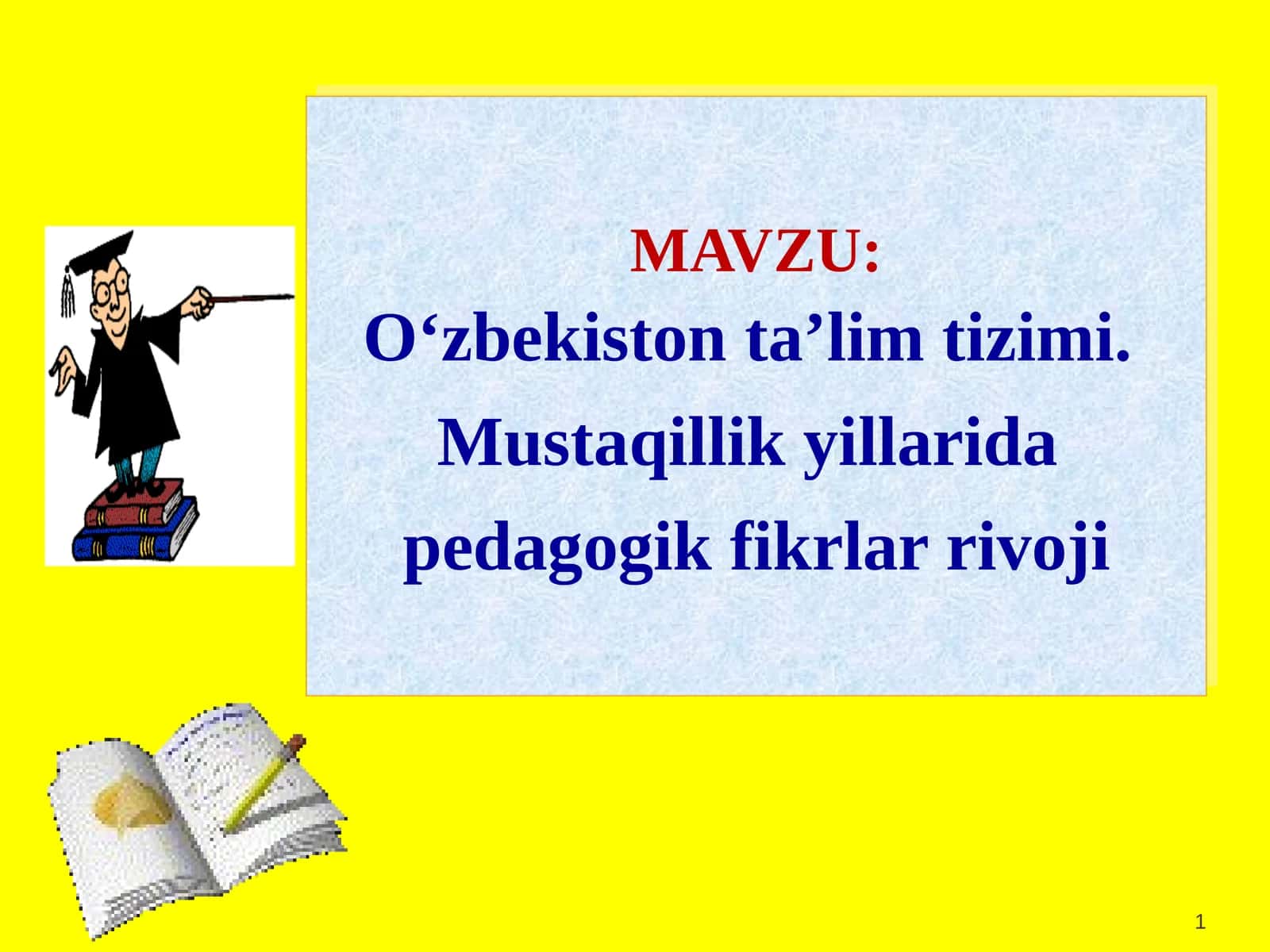 MAVZU:
O‘zbekiston ta’lim tizimi. Mustaqillik yillarida pedagogik fikrlar rivoji

1